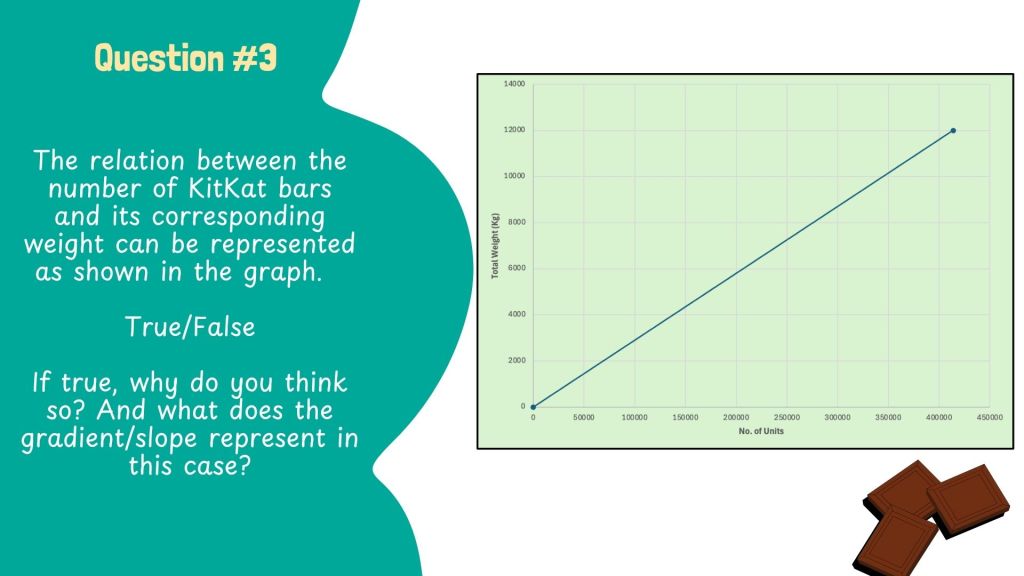 Question #3

The relation between the number of KitKat bars and its corresponding weight can be represented as shown in the graph.

True/False

If true, why do you think so? And what does the gradient/slope represent in this case?

14000
12000
10000
8000
6000
4000
2000
0
Total Weight (Kg)
0 50000 100000 150000 200000 250000 300000 350000 400000 450000
No. of Units